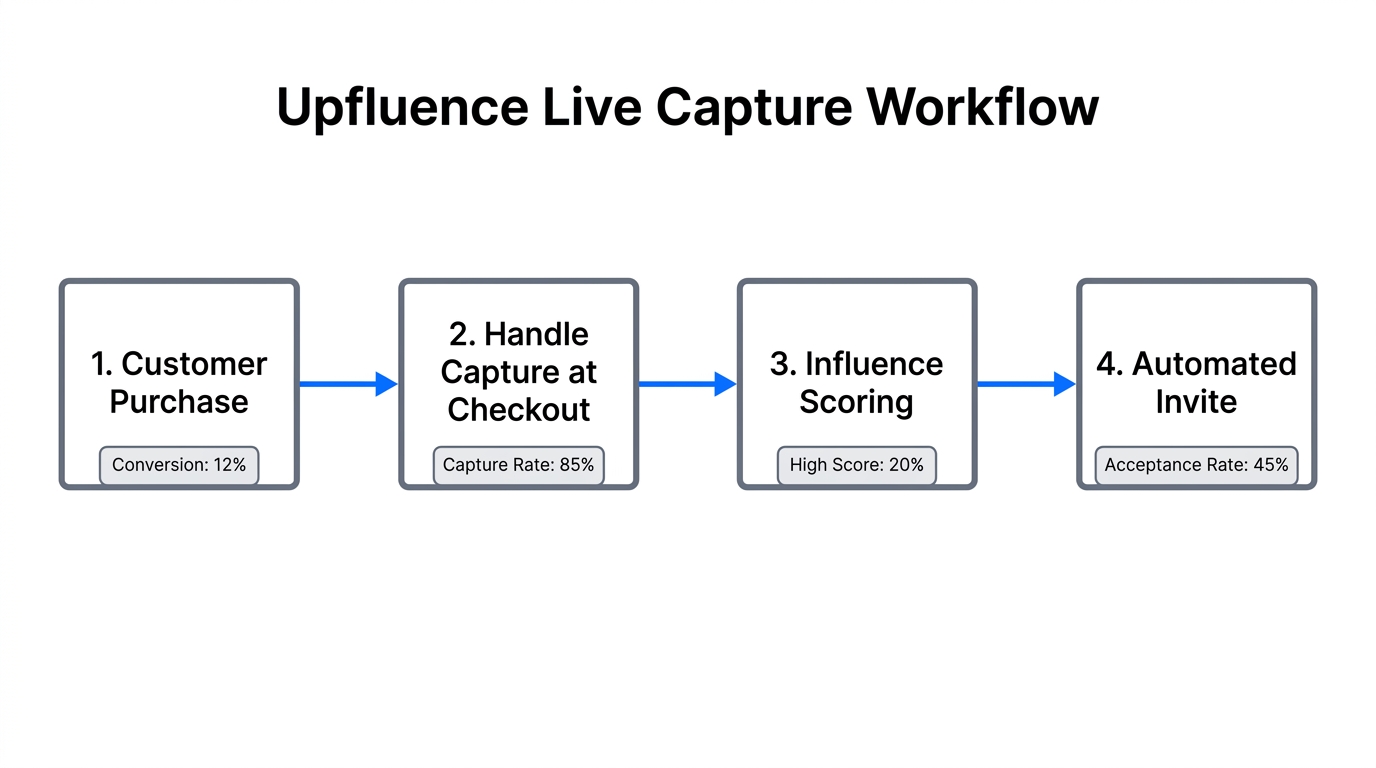 Upfluence Live Capture Workflow

1. Customer Purchase

Conversion: 12%

2. Handle Capture at Checkout

Capture Rate: 85%

3. Influence Scoring

High Score: 20%

4. Automated Invite

Acceptance Rate: 45%